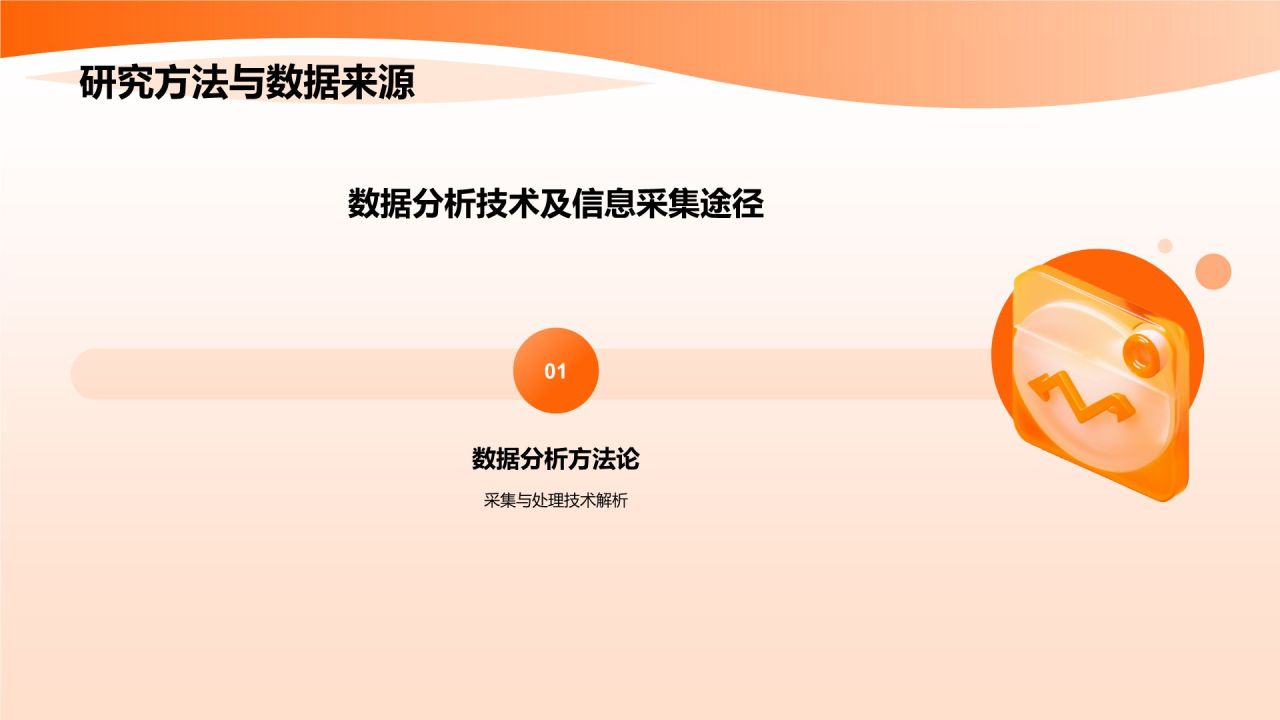 研究方法与数据来源

数据分析技术及信息采集途径

01

数据分析方法论

采集与处理技术解析